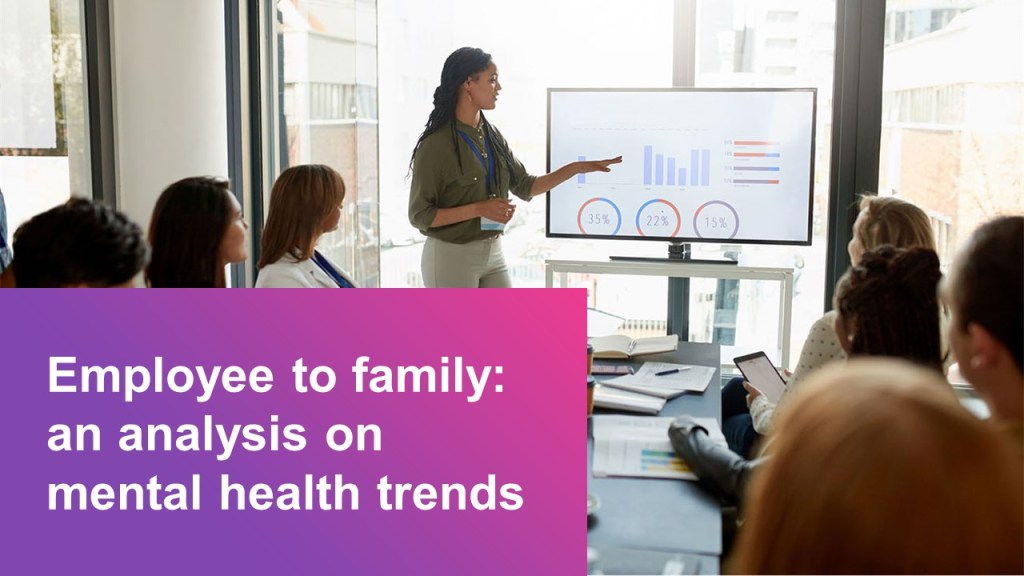 35%
22%
15%

Employee to family: an analysis on mental health trends